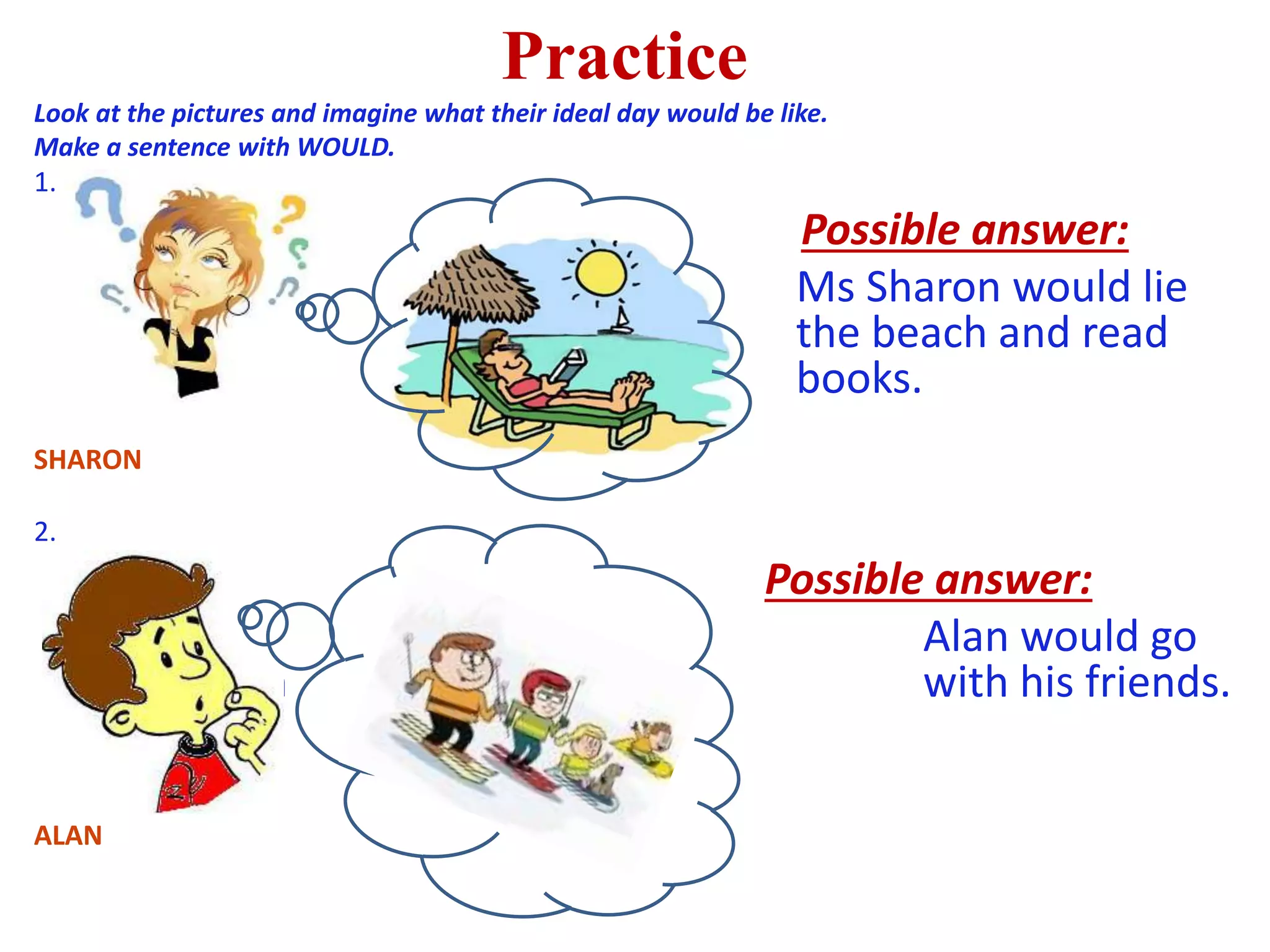 Practice

Look at the pictures and imagine what their ideal day would be like.
Make a sentence with WOULD.

1.

SHARON

Possible answer:

Ms Sharon would lie the beach and read books.

2.

ALAN

Possible answer:

Alan would go with his friends.